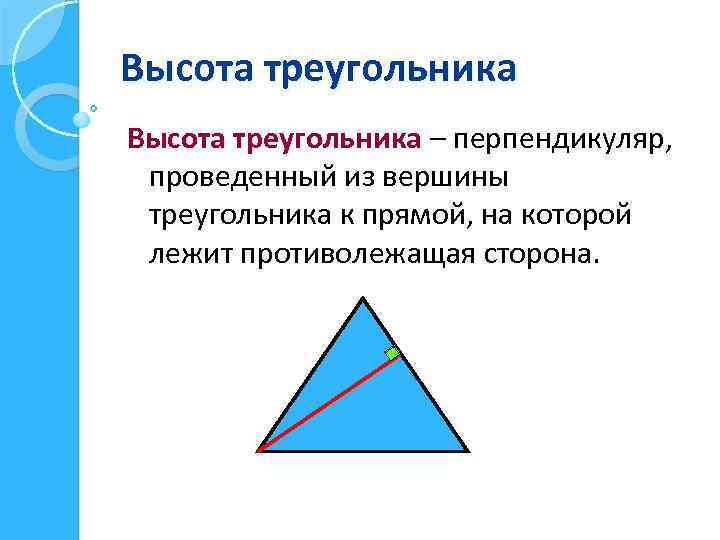 Высота треугольника

Высота треугольника – перпендикуляр, проведенный из вершины треугольника к прямой, на которой лежит противолежащая сторона.